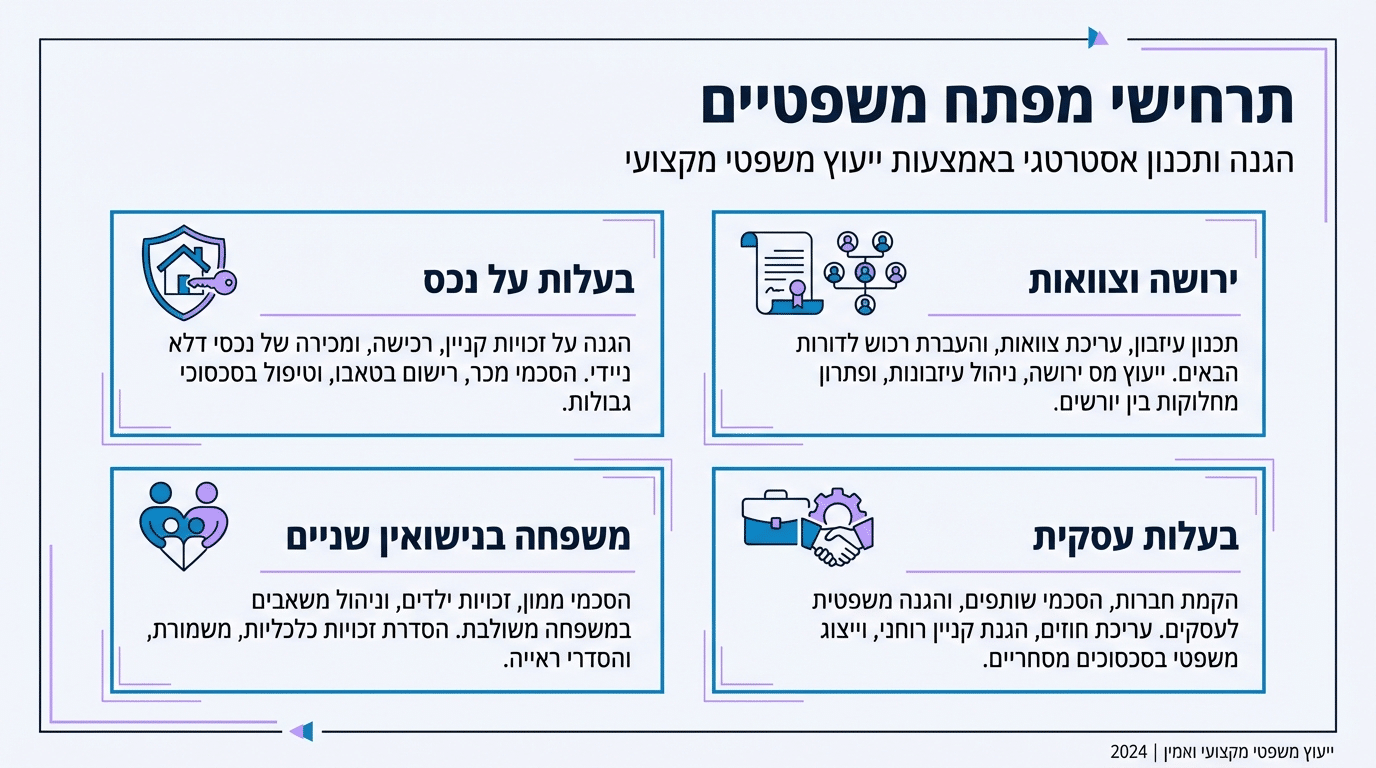 תרחישי מפתח משפטיים

הגנה ותכנון אסטרטגי באמצעות ייעוץ משפטי מקצועי

ירושה וצוואות

תכנון עיזבון, עריכת צוואות, והעברת רכוש לדורות הבאים. ייעוץ מס ירושה, ניהול עיזבונות, ופתרון מחלוקות בין יורשים.

בעלות על נכס

הגנה על זכויות קניין, רכישה, ומכירה של נכסי דלא ניידי. הסכמי מכר, רישום בטאבו, וטיפול בסכסוכי גבולות.

בעלות עסקית

הקמת חברות, הסכמי שותפים, והגנה משפטית לעסקים. עריכת חוזים, הגנת קניין רוחני, וייצוג משפטי בסכסוכים מסחריים.

משפחה בנישואין שניים

הסכמי ממון, זכויות ילדים, וניהול משאבים במשפחה משולבת. הסדרת זכויות כלכליות, משמורת, והסדרי ראייה.

ייעוץ משפטי מקצועי ואמין | 2024